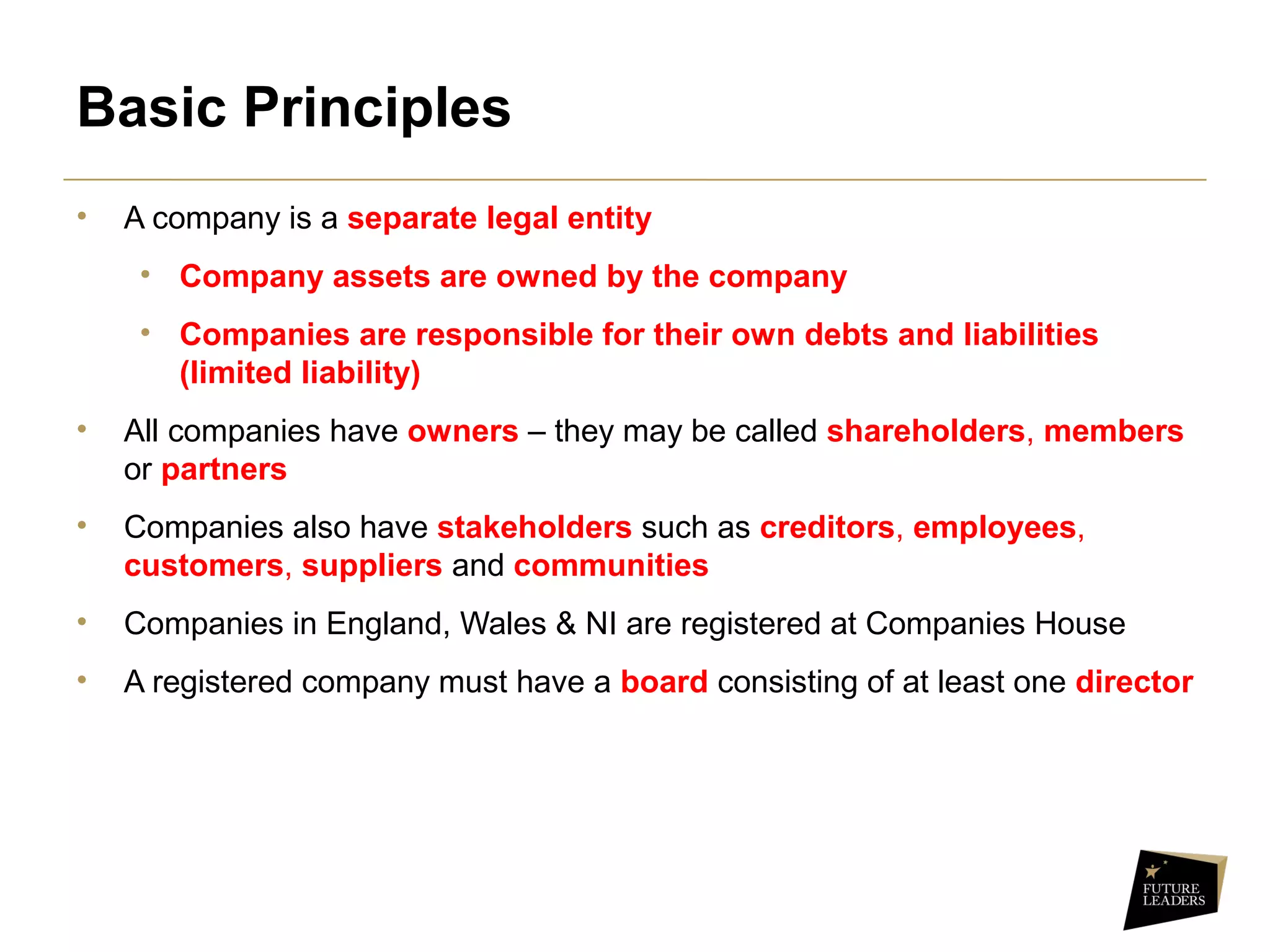 Basic Principles

• A company is a separate legal entity
  • Company assets are owned by the company
  • Companies are responsible for their own debts and liabilities (limited liability)
• All companies have owners – they may be called shareholders, members or partners
• Companies also have stakeholders such as creditors, employees, customers, suppliers and communities
• Companies in England, Wales & NI are registered at Companies House
• A registered company must have a board consisting of at least one director

FUTURE LEADERS